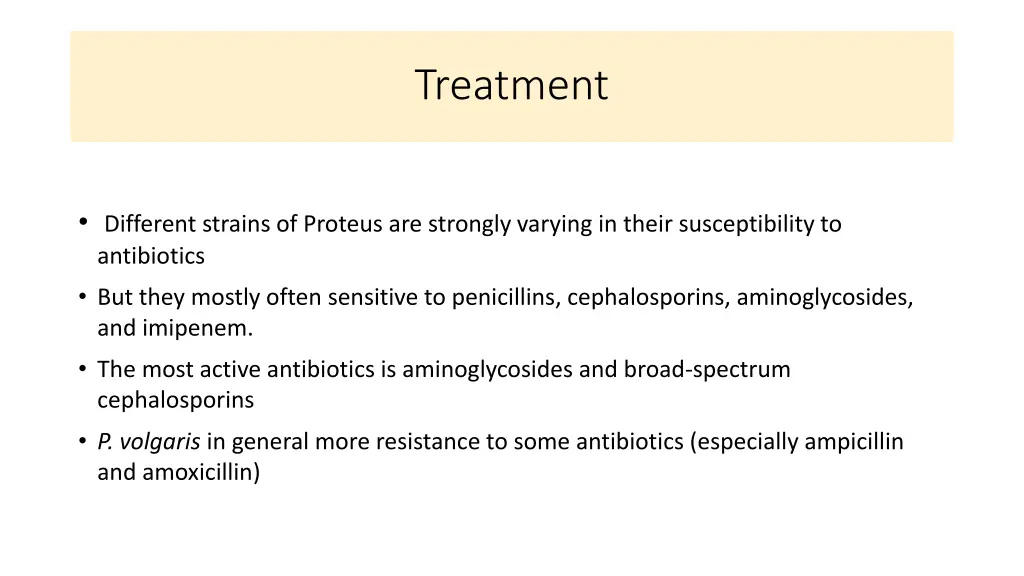 Treatment

• Different strains of Proteus are strongly varying in their susceptibility to antibiotics

• But they mostly often sensitive to penicillins, cephalosporins, aminoglycosides, and imipenem.

• The most active antibiotics is aminoglycosides and broad-spectrum cephalosporins

• P. volgaris in general more resistance to some antibiotics (especially ampicillin and amoxicillin)